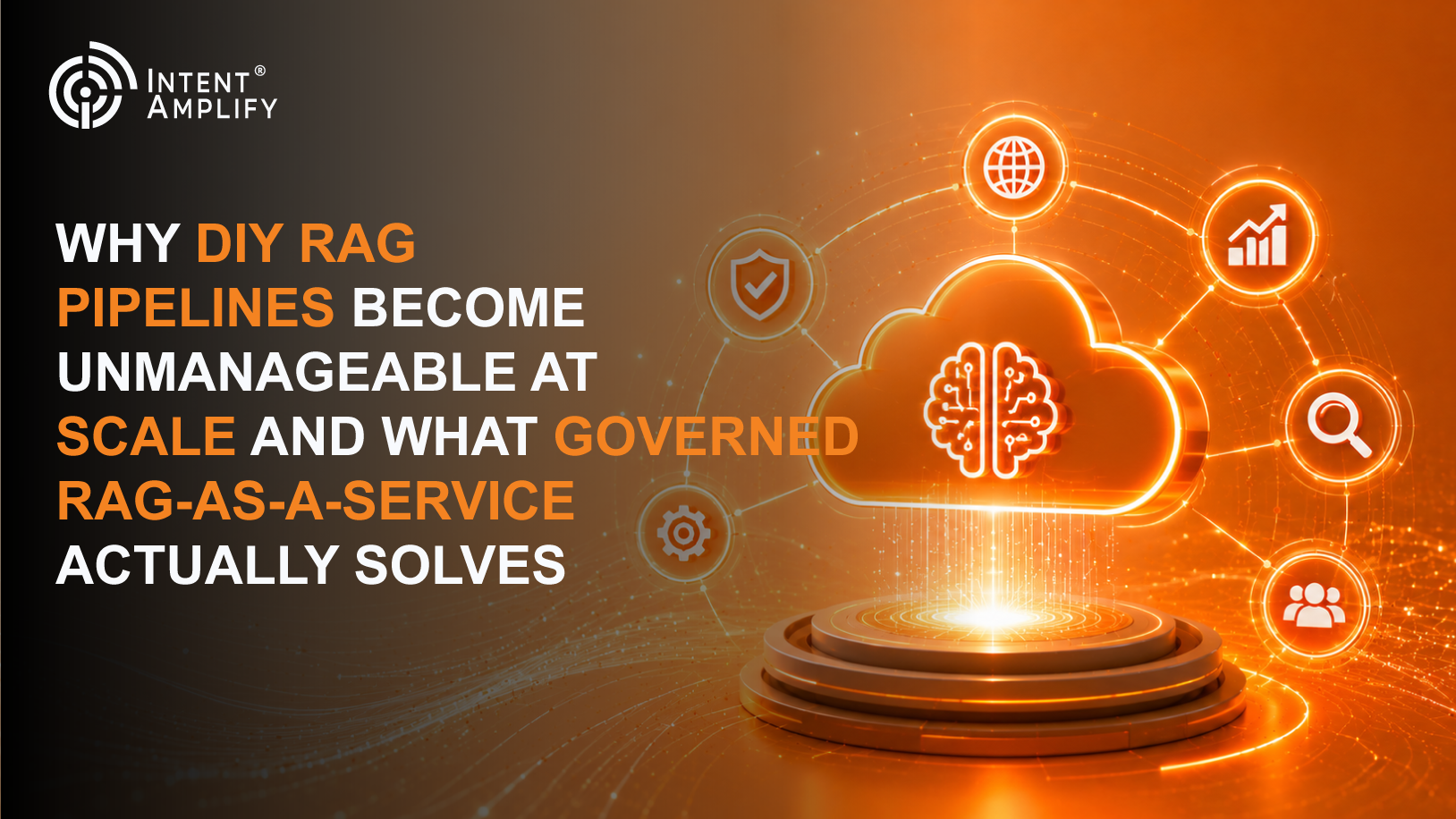 INTENT®
AMPLIFY

WHY DIY RAG PIPELINES BECOME UNMANAGEABLE AT SCALE AND WHAT GOVERNED RAG-AS-A-SERVICE ACTUALLY SOLVES